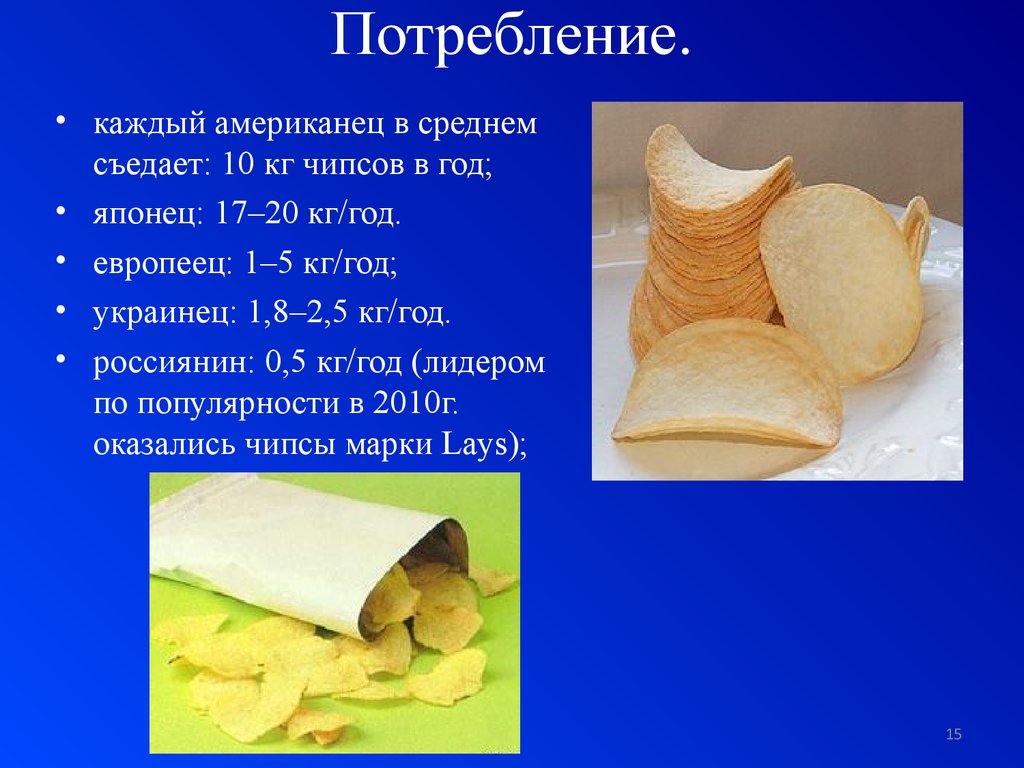 Потребление.

• каждый американец в среднем съедает: 10 кг чипсов в год;
• японец: 17–20 кг/год.
• европеец: 1–5 кг/год;
• украинец: 1,8–2,5 кг/год.
• россиянин: 0,5 кг/год (лидером по популярности в 2010г. оказались чипсы марки Lays);

15